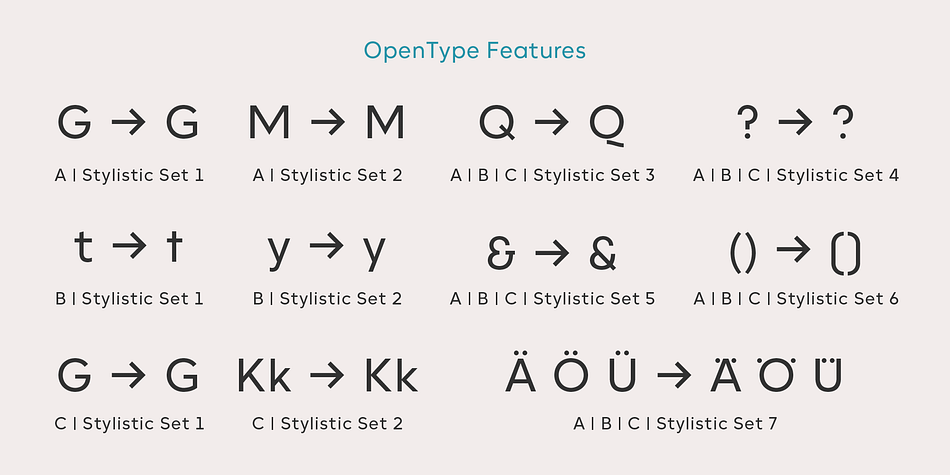 OpenType Features

G → G
A | Stylistic Set 1

M → M
A | Stylistic Set 2

Q → Q
A | B | C | Stylistic Set 3

? → ?
A | B | C | Stylistic Set 4

t → t
B | Stylistic Set 1

y → y
B | Stylistic Set 2

& → &
A | B | C | Stylistic Set 5

() → ()
A | B | C | Stylistic Set 6

G → G
C | Stylistic Set 1

Kk → Kk
C | Stylistic Set 2

Ä Ö Ü → Ä Ö Ü
A | B | C | Stylistic Set 7